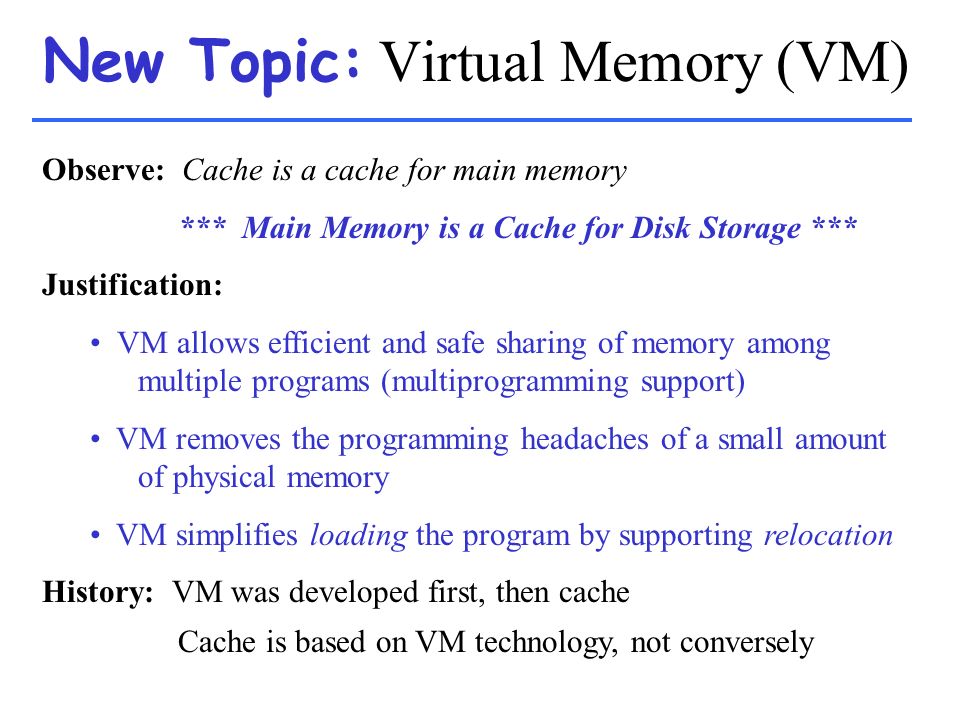 New Topic: Virtual Memory (VM)

Observe: Cache is a cache for main memory

*** Main Memory is a Cache for Disk Storage ***

Justification:

• VM allows efficient and safe sharing of memory among multiple programs (multiprogramming support)

• VM removes the programming headaches of a small amount of physical memory

• VM simplifies loading the program by supporting relocation

History: VM was developed first, then cache

Cache is based on VM technology, not conversely